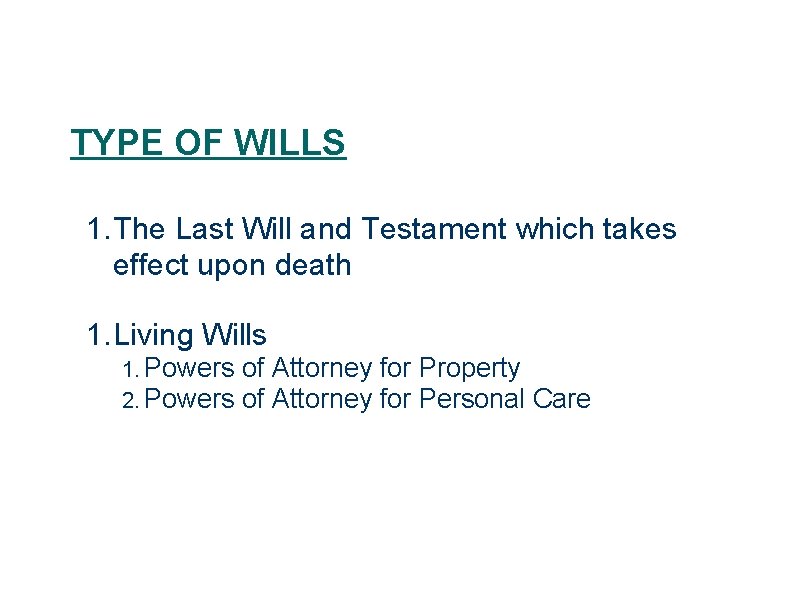 TYPE OF WILLS

1. The Last Will and Testament which takes effect upon death

1. Living Wills
1. Powers of Attorney for Property
2. Powers of Attorney for Personal Care